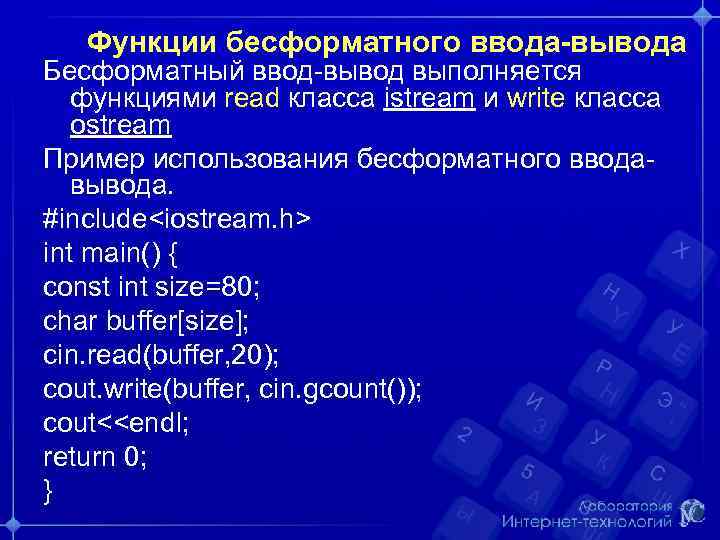 Функции бесформатного ввода-вывода

Бесформатный ввод-вывод выполняется функциями read класса istream и write класса ostream

Пример использования бесформатного ввода-вывода.

#include<iostream.h>
int main() {
const int size=80;
char buffer[size];
cin.read(buffer,20);
cout.write(buffer, cin.gcount());
cout<<endl;
return 0;
}

Лаборатория Интернет-технологий